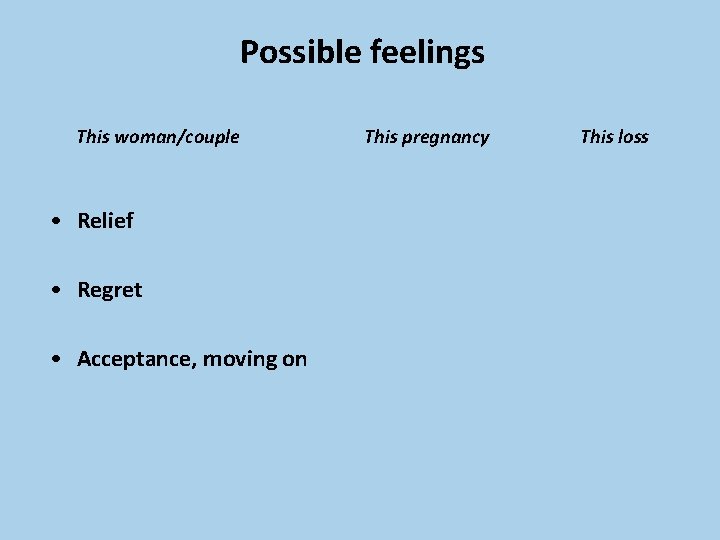 Possible feelings

This woman/couple

This pregnancy

This loss

• Relief

• Regret

• Acceptance, moving on